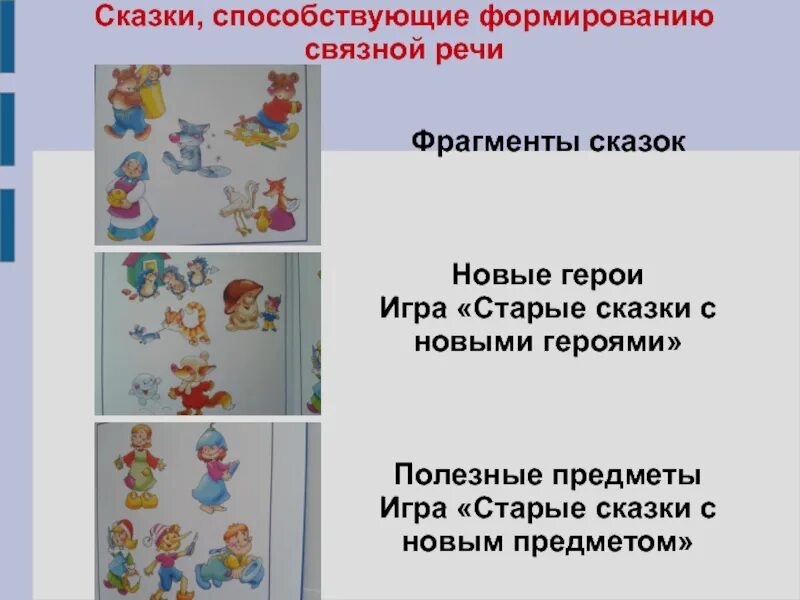 Сказки, способствующие формированию связной речи

Фрагменты сказок

Новые герои
Игра «Старые сказки с новыми героями»

Полезные предметы
Игра «Старые сказки с новым предметом»